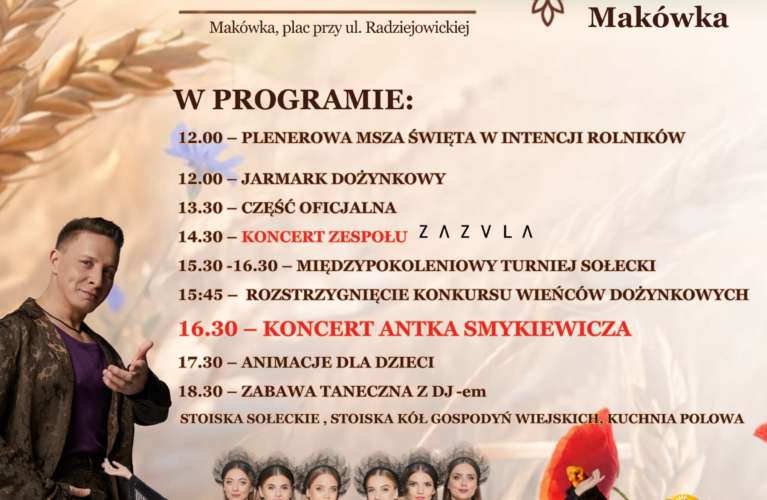 Makówka, plac przy ul. Radziejowickiej

Makówka

W PROGRAMIE:

12.00 – PLENEROWA MSZA ŚWIĘTA W INTENCJI ROLNIKÓW

12.00 – JARMARK DOŻYNKOWY

13.30 – CZĘŚĆ OFICJALNA

14.30 – KONCERT ZESPOŁU ZAZVLA

15.30 -16.30 – MIĘDZYPOKOLENIOWY TURNIEJ SOŁECKI

15:45 – ROZSTRZYGNIĘCIE KONKURSU WIEŃCÓW DOŻYNKOWYCH

16.30 – KONCERT ANTKA SMYKIEWICZA

17.30 – ANIMACJE DLA DZIECI

18.30 – ZABAWA TANECZNA Z DJ -em

STOISKA SOŁECKIE , STOISKA KÓŁ GOSPODYŃ WIEJSKICH, KUCHNIA POLOWA